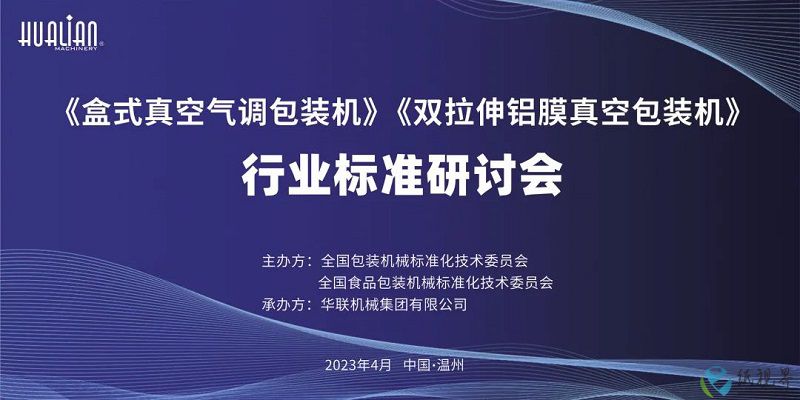 HUALIAN
MACHINERY

《盒式真空气调包装机》《双拉伸铝膜真空包装机》

行业标准研讨会

主办方：全国包装机械标准化技术委员会
全国食品包装机械标准化技术委员会
承办方：华联机械集团有限公司

2023年4月 中国·温州

纸视界